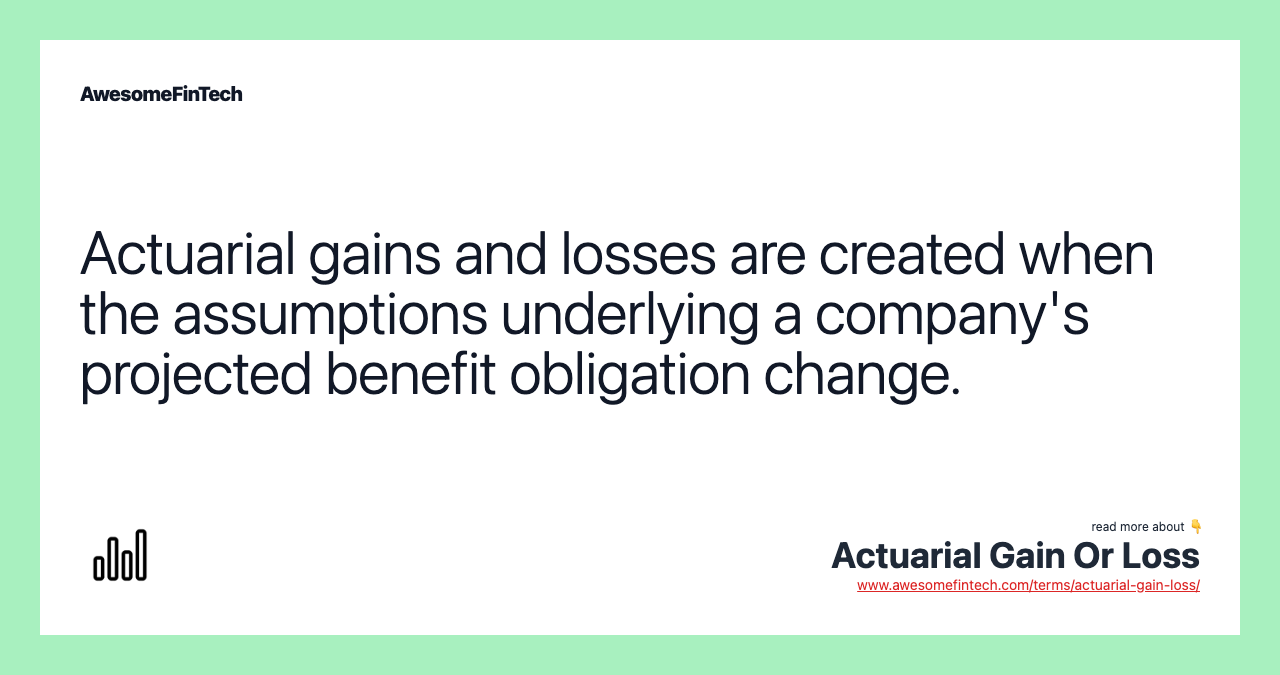 AwesomeFinTech

Actuarial gains and losses are created when the assumptions underlying a company's projected benefit obligation change.

read more about 👇
Actuarial Gain Or Loss
www.awesomefintech.com/terms/actuarial-gain-loss/